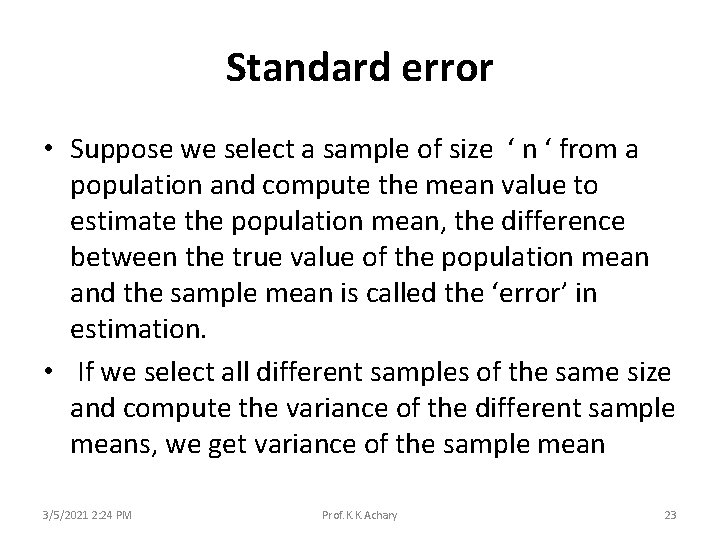 Standard error

• Suppose we select a sample of size ‘ n ‘ from a population and compute the mean value to estimate the population mean, the difference between the true value of the population mean and the sample mean is called the ‘error’ in estimation.

• If we select all different samples of the same size and compute the variance of the different sample means, we get variance of the sample mean

3/5/2021 2:24 PM Prof. K.K.Achary 23